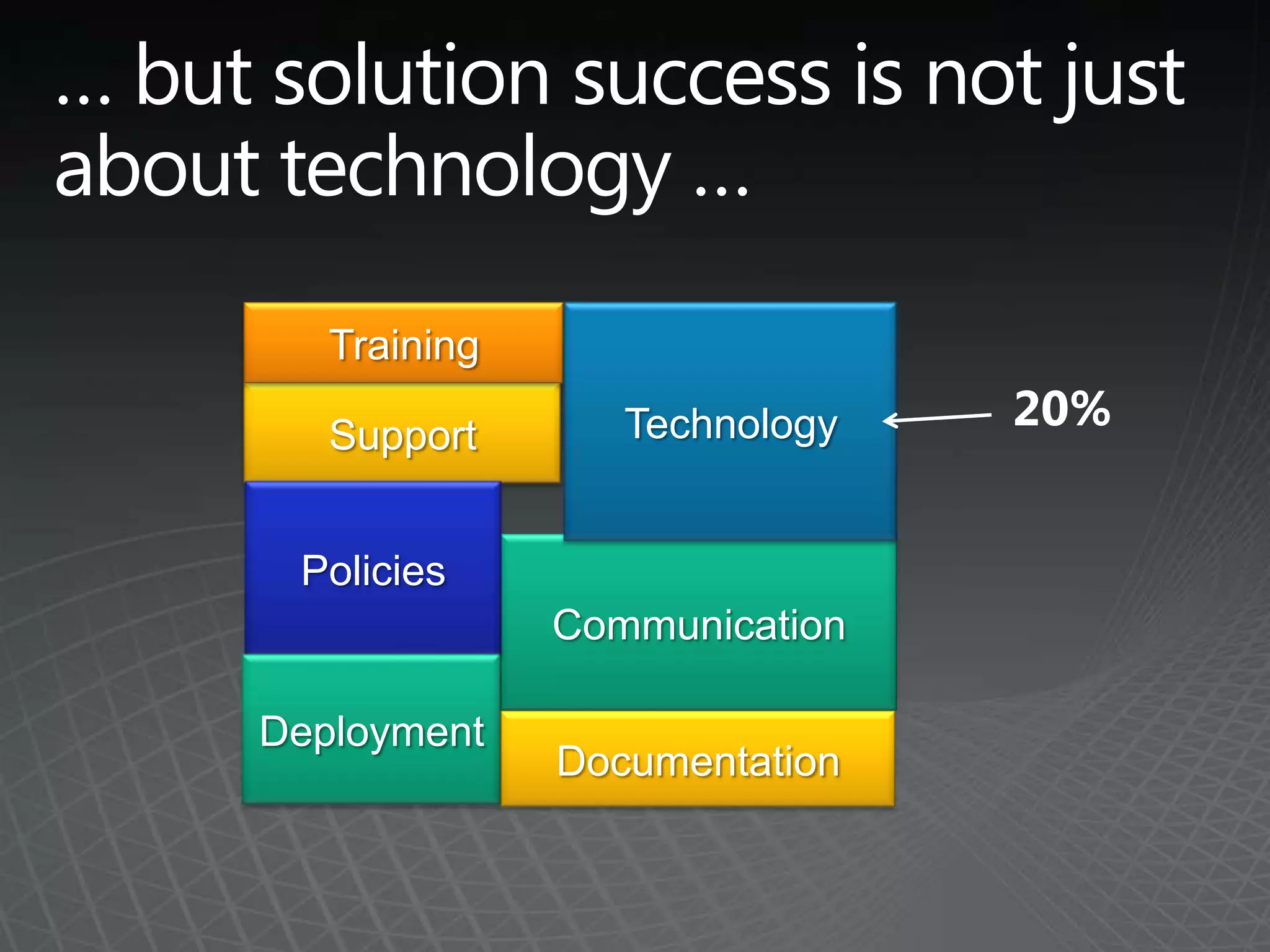 … but solution success is not just about technology …

Training

Support

Technology

20%

Policies

Communication

Deployment

Documentation